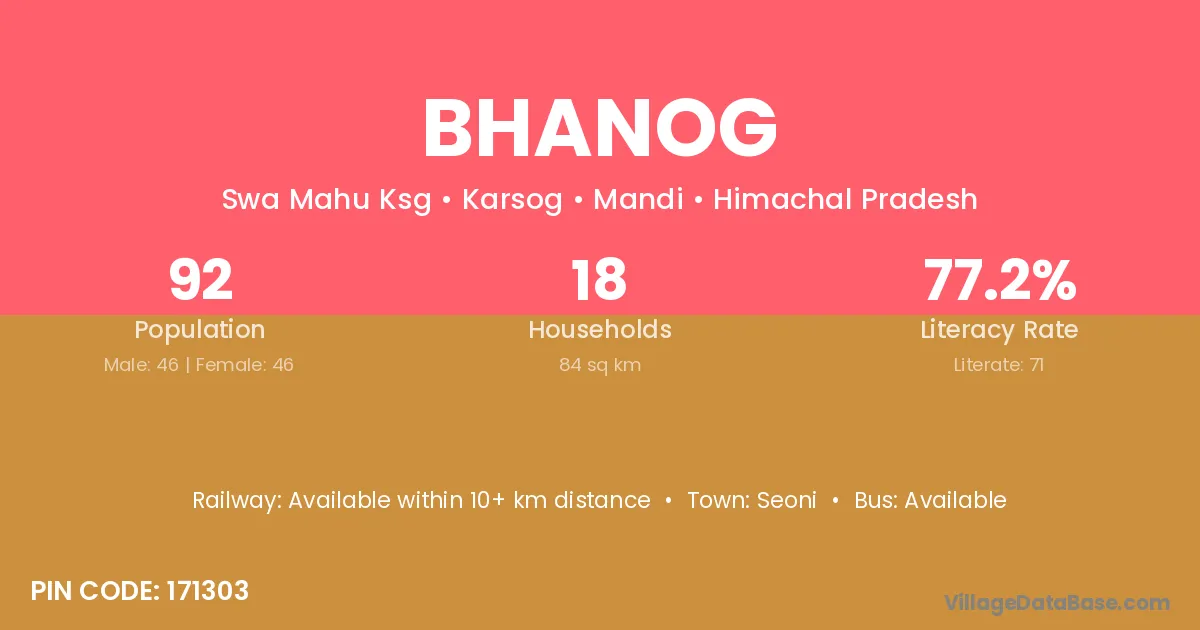 BHANOG

Swa Mahu Ksg • Karsog • Mandi • Himachal Pradesh

92
Population
Male: 46 | Female: 46

18
Households
84 sq km

77.2%
Literacy Rate
Literate: 71

Railway: Available within 10+ km distance • Town: Seoni • Bus: Available

PIN CODE: 171303

VillageDataBase.com